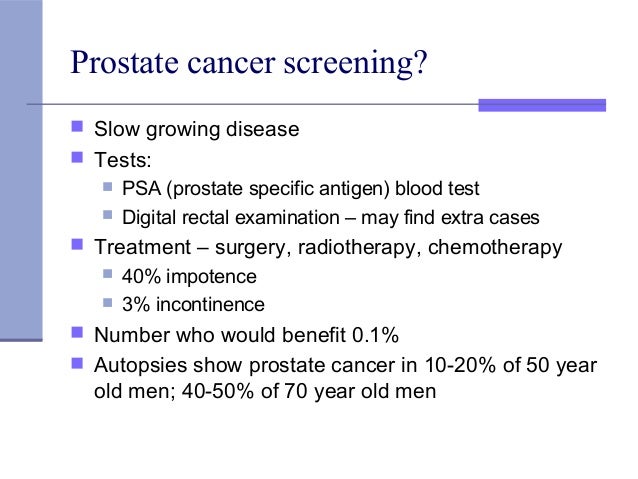 Prostate cancer screening?

- Slow growing disease
- Tests:
  - PSA (prostate specific antigen) blood test
  - Digital rectal examination – may find extra cases
- Treatment – surgery, radiotherapy, chemotherapy
  - 40% impotence
  - 3% incontinence
- Number who would benefit 0.1%
- Autopsies show prostate cancer in 10-20% of 50 year old men; 40-50% of 70 year old men